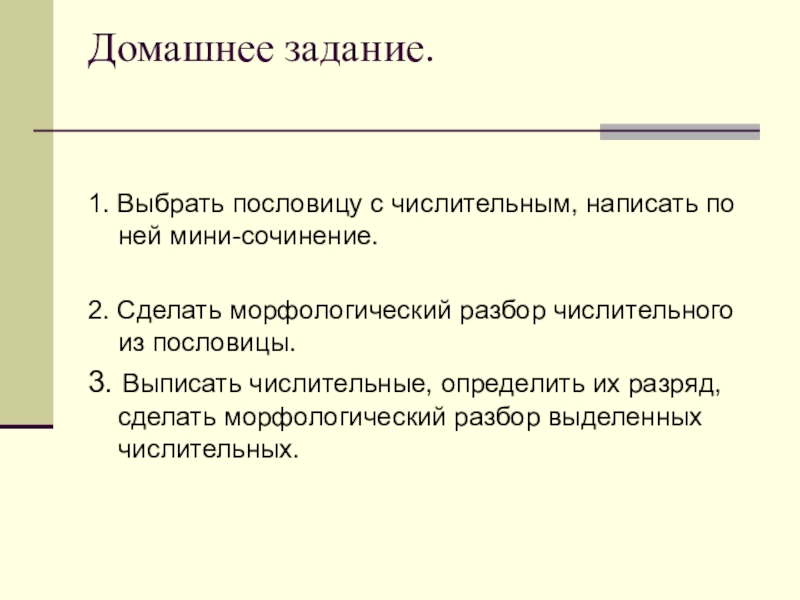 Домашнее задание.

1. Выбрать пословицу с числительным, написать по ней мини-сочинение.

2. Сделать морфологический разбор числительного из пословицы.

3. Выписать числительные, определить их разряд, сделать морфологический разбор выделенных числительных.